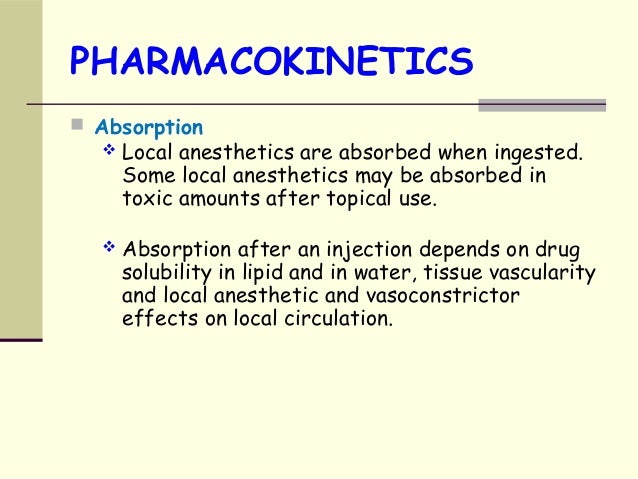 PHARMACOKINETICS

Absorption

Local anesthetics are absorbed when ingested. Some local anesthetics may be absorbed in toxic amounts after topical use.

Absorption after an injection depends on drug solubility in lipid and in water, tissue vascularity and local anesthetic and vasoconstrictor effects on local circulation.